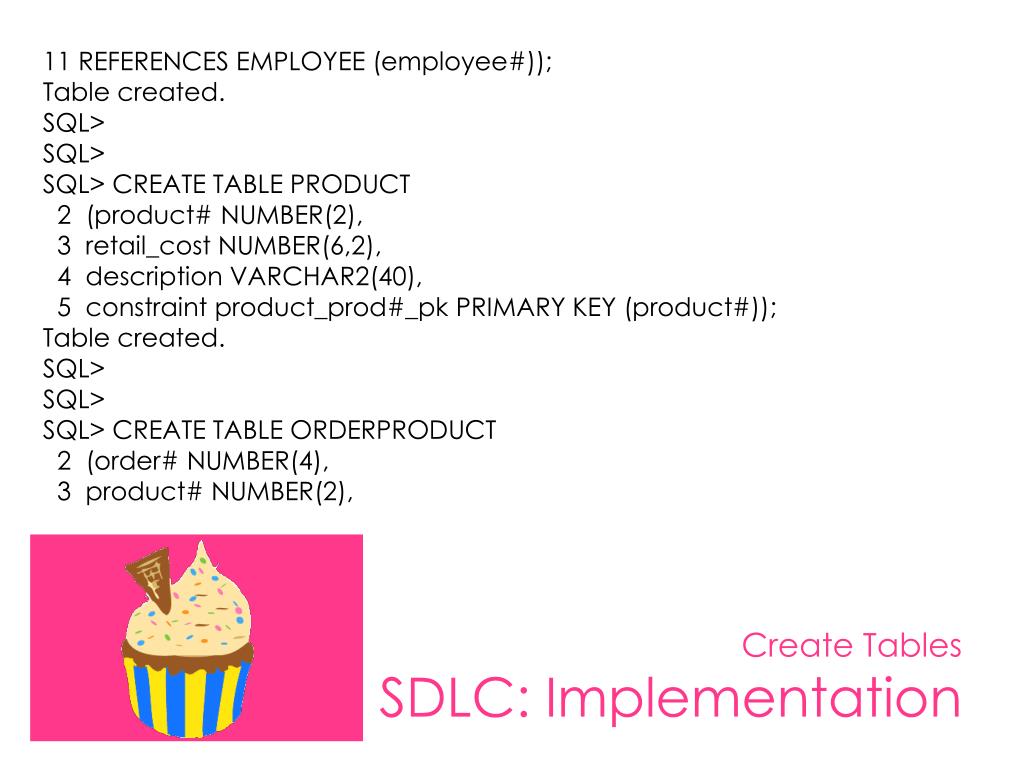 11 REFERENCES EMPLOYEE (employee#));
Table created.
SQL>
SQL>
SQL> CREATE TABLE PRODUCT
2 (product# NUMBER(2),
3 retail_cost NUMBER(6,2),
4 description VARCHAR2(40),
5 constraint product_prod#_pk PRIMARY KEY (product#));
Table created.
SQL>
SQL>
SQL> CREATE TABLE ORDERPRODUCT
2 (order# NUMBER(4),
3 product# NUMBER(2),

Create Tables
SDLC: Implementation